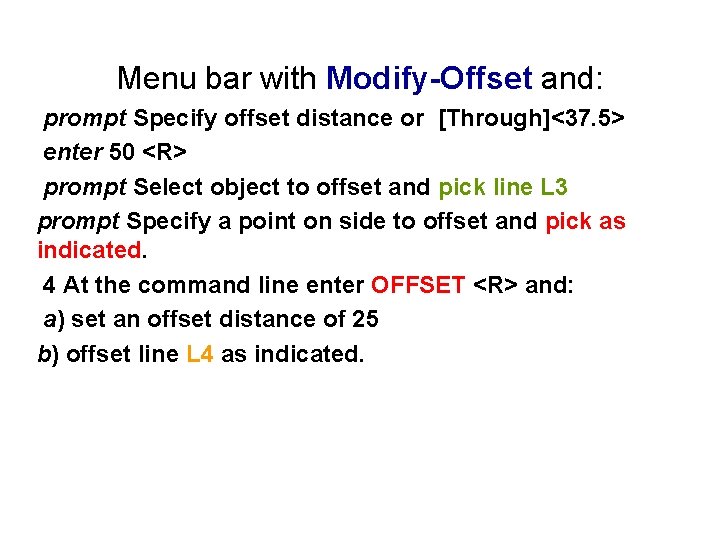 Menu bar with Modify-Offset and:

prompt Specify offset distance or [Through]<37.5>

enter 50 <R>

prompt Select object to offset and pick line L3

prompt Specify a point on side to offset and pick as indicated.

4 At the command line enter OFFSET <R> and:

a) set an offset distance of 25

b) offset line L4 as indicated.